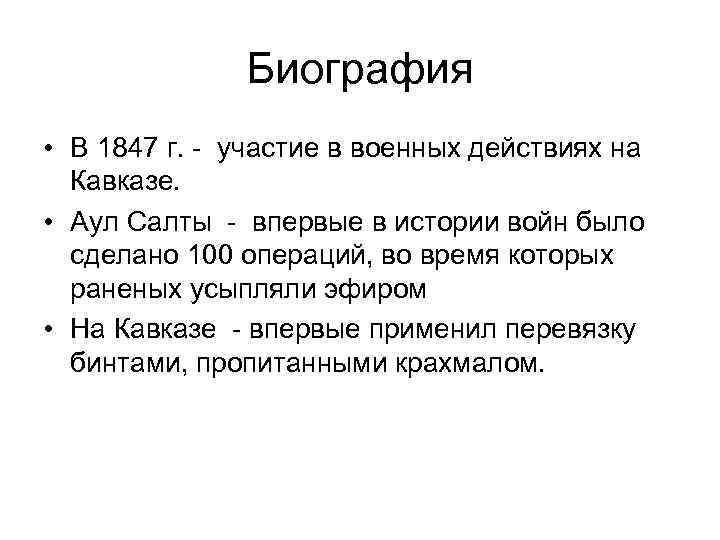 Биография

• В 1847 г. - участие в военных действиях на Кавказе.
• Аул Салты - впервые в истории войн было сделано 100 операций, во время которых раненых усыпляли эфиром
• На Кавказе - впервые применил перевязку бинтами, пропитанными крахмалом.